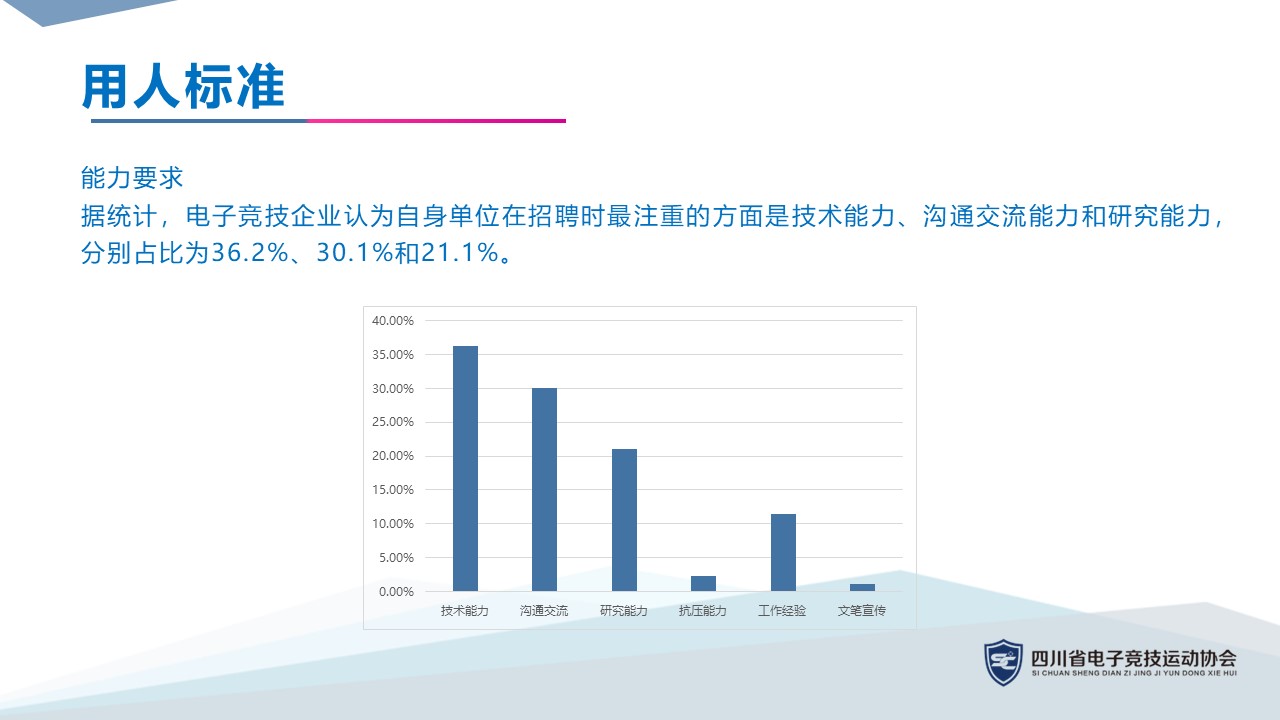 用人标准

能力要求
据统计，电子竞技企业认为自身单位在招聘时最注重的方面是技术能力、沟通交流能力和研究能力，分别占比为36.2%、30.1%和21.1%。

40.00%
35.00%
30.00%
25.00%
20.00%
15.00%
10.00%
5.00%
0.00%
技术能力 沟通交流 研究能力 抗压能力 工作经验 文笔宣传

四川省电子竞技运动协会
SI CHUAN SHENG DIAN ZI JING JI YUN DONG XIE HUI